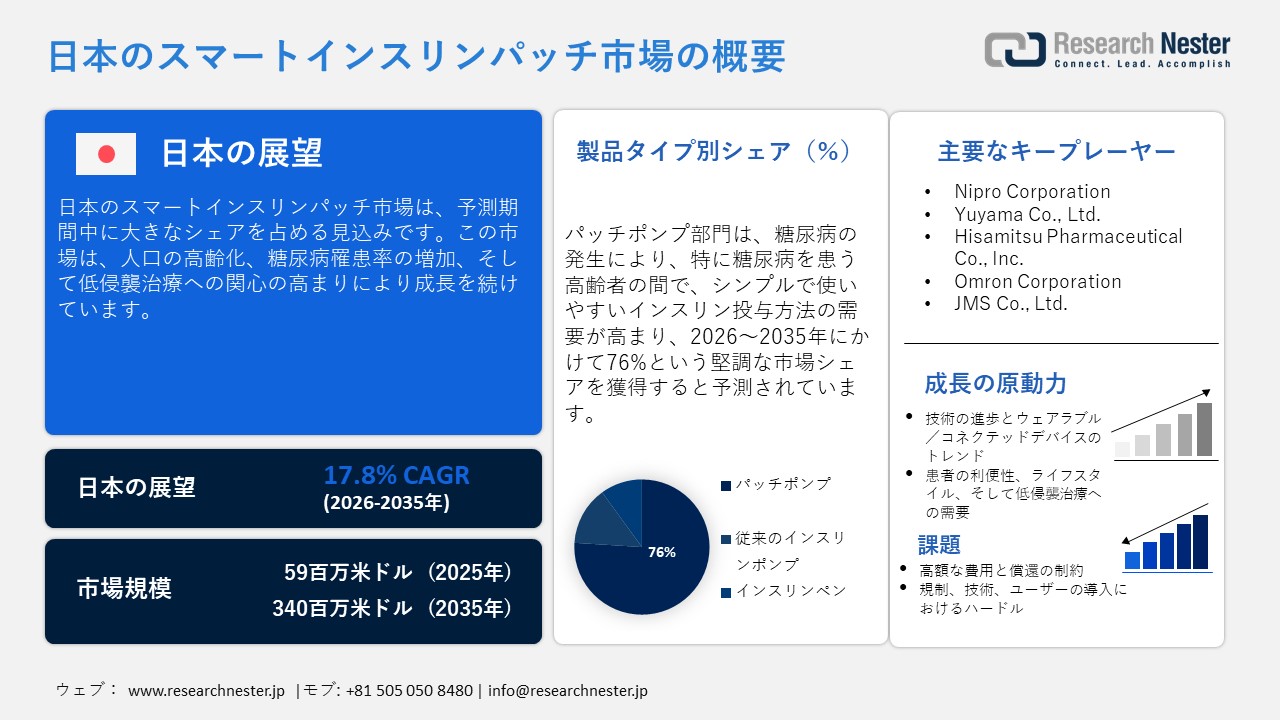 日本のスマートインスリンパッチ市場の概要

Research Nester
Connect. Lead. Accomplish

日本の展望

日本のスマートインスリンパッチ市場は、予測期間中に大きなシェアを占める見込みです。この市場は、人口の高齢化、糖尿病罹患率の増加、そして低侵襲治療への関心の高まりにより成長を続けています。

日本の展望
17.8% CAGR
(2026-2035年)

市場規模
59百万米ドル（2025年）
340百万米ドル（2035年）

製品タイプ別シェア（%）

パッチポンプ部門は、糖尿病の発生により、特に糖尿病を患う高齢者の間で、シンプルで使いやすいインスリン投与方法の需要が高まり、2026～2035年にかけて76%という堅調な市場シェアを獲得すると予測されています。

76%

パッチポンプ
従来のインスリンポンプ
インスリンペン

主要なキープレーヤー

• Nipro Corporation
• Yuyama Co., Ltd.
• Hisamitsu Pharmaceutical Co., Inc.
• Omron Corporation
• JMS Co., Ltd.

成長の原動力

• 技術の進歩とウェアラブル／コネクテッドデバイスのトレンド
• 患者の利便性、ライフスタイル、そして低侵襲治療への需要

課題

• 高額な費用と償還の制約
• 規制、技術、ユーザーの導入におけるハードル

ウェブ： www.researchnester.jp |モブ: +81 505 050 8480 | info@researchnester.jp